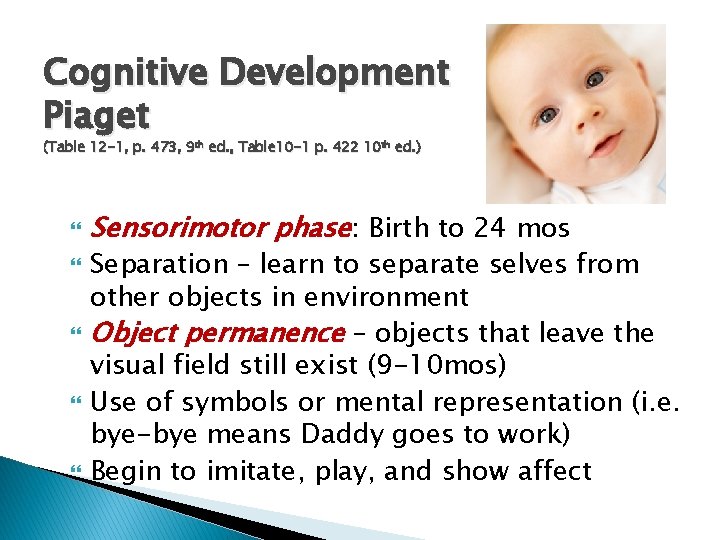 Cognitive Development
Piaget
(Table 12-1, p. 473, 9th ed., Table10-1 p. 422 10th ed.)

Sensorimotor phase: Birth to 24 mos

Separation – learn to separate selves from other objects in environment

Object permanence – objects that leave the visual field still exist (9-10mos)

Use of symbols or mental representation (i.e. bye-bye means Daddy goes to work)

Begin to imitate, play, and show affect